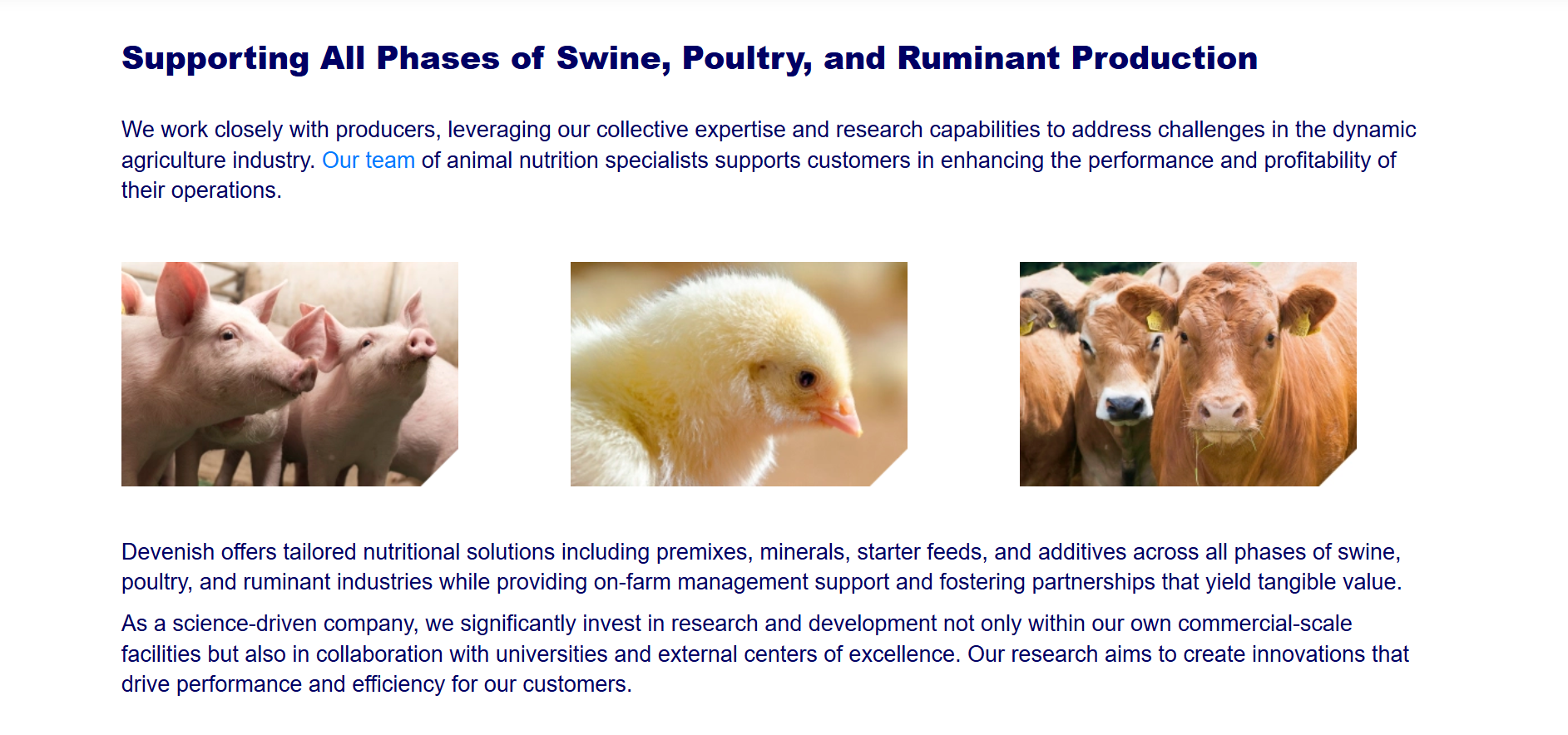 Supporting All Phases of Swine, Poultry, and Ruminant Production

We work closely with producers, leveraging our collective expertise and research capabilities to address challenges in the dynamic agriculture industry. Our team of animal nutrition specialists supports customers in enhancing the performance and profitability of their operations.

Devenish offers tailored nutritional solutions including premixes, minerals, starter feeds, and additives across all phases of swine, poultry, and ruminant industries while providing on-farm management support and fostering partnerships that yield tangible value.

As a science-driven company, we significantly invest in research and development not only within our own commercial-scale facilities but also in collaboration with universities and external centers of excellence. Our research aims to create innovations that drive performance and efficiency for our customers.